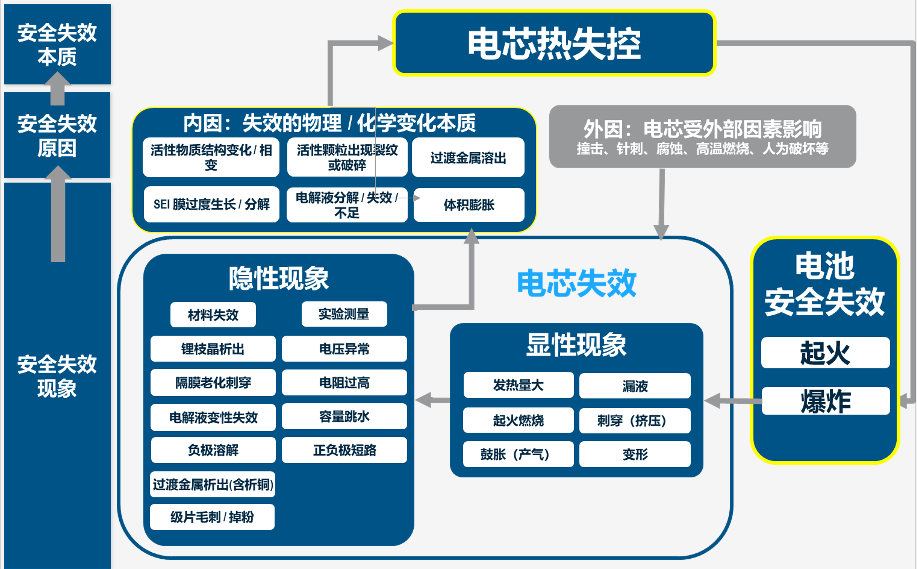 安全失效本质

安全失效原因

安全失效现象

电芯热失控

内因：失效的物理 / 化学变化本质

活性物质结构变化 / 相变

活性颗粒出现裂纹或破碎

过渡金属溶出

SEI 膜过度生长 / 分解

电解液分解 / 失效 / 不足

体积膨胀

外因：电芯受外部因素影响
撞击、针刺、腐蚀、高温燃烧、人为破坏等

电芯失效

隐性现象

材料失效

实验测量

锂枝晶析出

电压异常

隔膜老化刺穿

电阻过高

电解液变性失效

容量跳水

负极溶解

正负极短路

过渡金属析出(含析铜)

级片毛刺 / 掉粉

显性现象

发热量大

漏液

起火燃烧

刺穿（挤压）

鼓胀（产气）

变形

电池安全失效

起火

爆炸